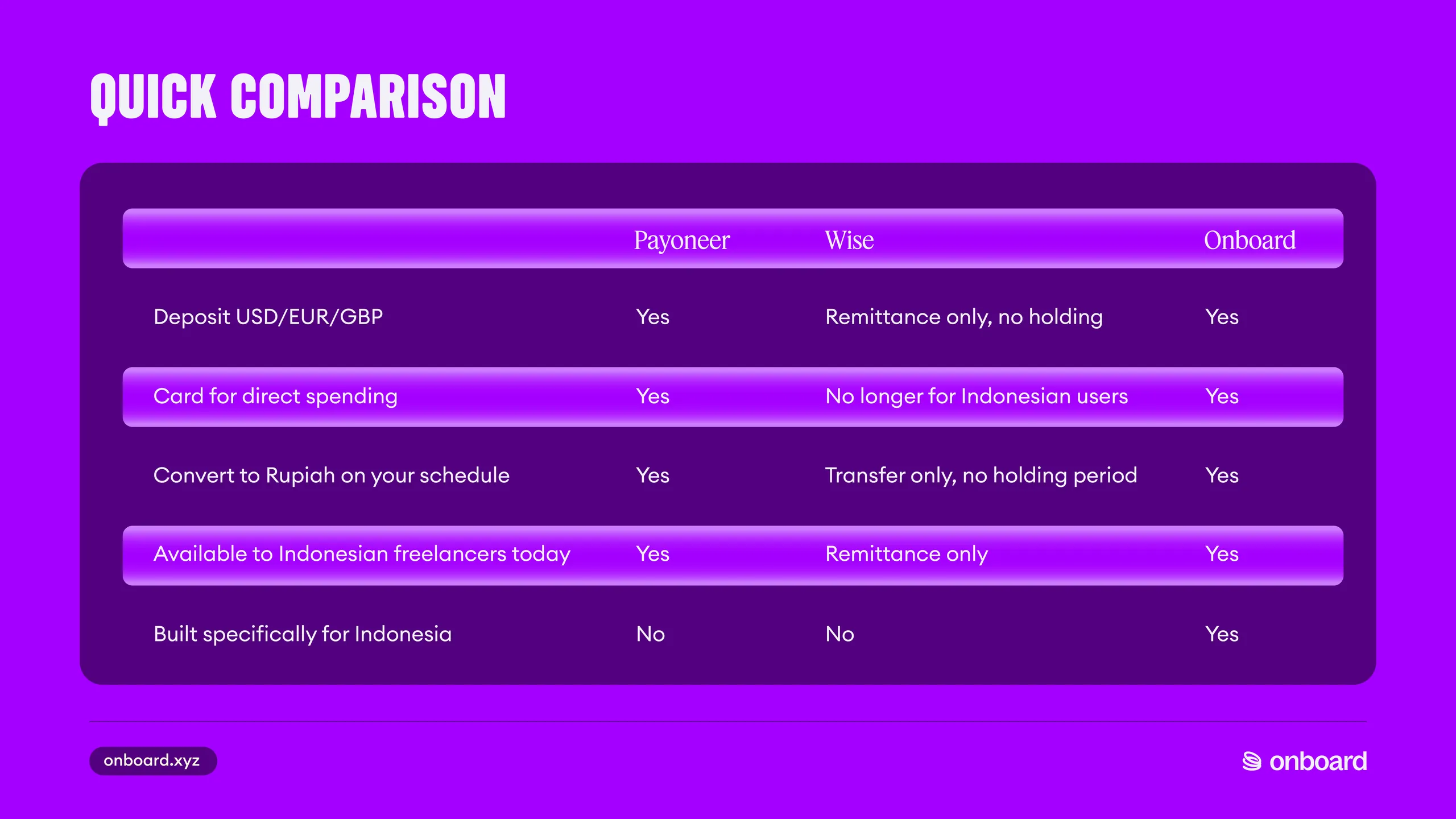 QUICK COMPARISON

|  | Payoneer | Wise | Onboard |
|---|---|---|---|
| Deposit USD/EUR/GBP | Yes | Remittance only, no holding | Yes |
| Card for direct spending | Yes | No longer for Indonesian users | Yes |
| Convert to Rupiah on your schedule | Yes | Transfer only, no holding period | Yes |
| Available to Indonesian freelancers today | Yes | Remittance only | Yes |
| Built specifically for Indonesia | No | No | Yes |

onboard.xyz

onboard